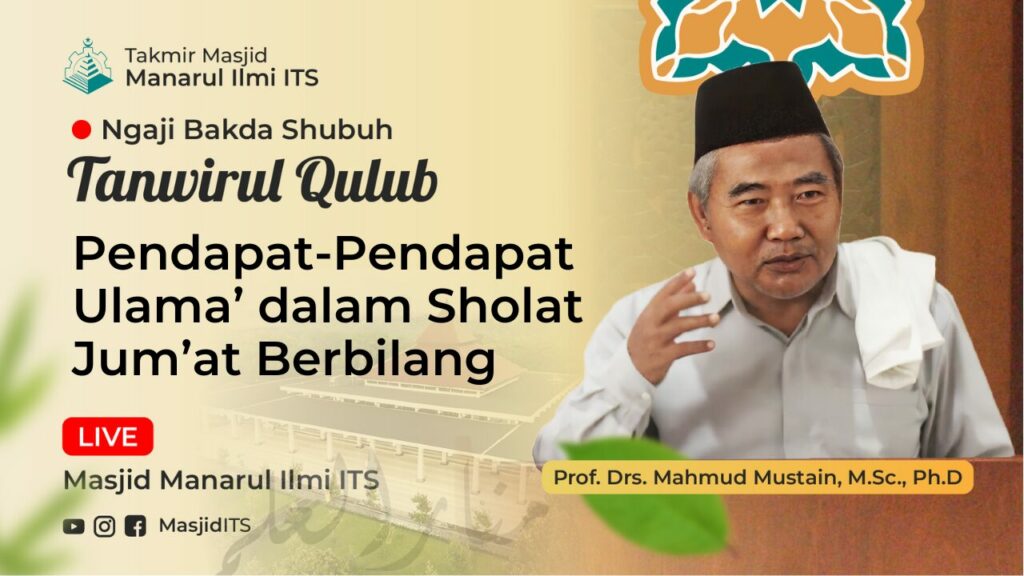 Takmir Masjid
Manarul Ilmi ITS

Ngaji Bakda Shubuh

Tanwirul Qulub

Pendapat-Pendapat Ulama' dalam Sholat Jum'at Berbilang

LIVE

Masjid Manarul Ilmi ITS

MasjidITS

Prof. Drs. Mahmud Mustain, M.Sc., Ph.D